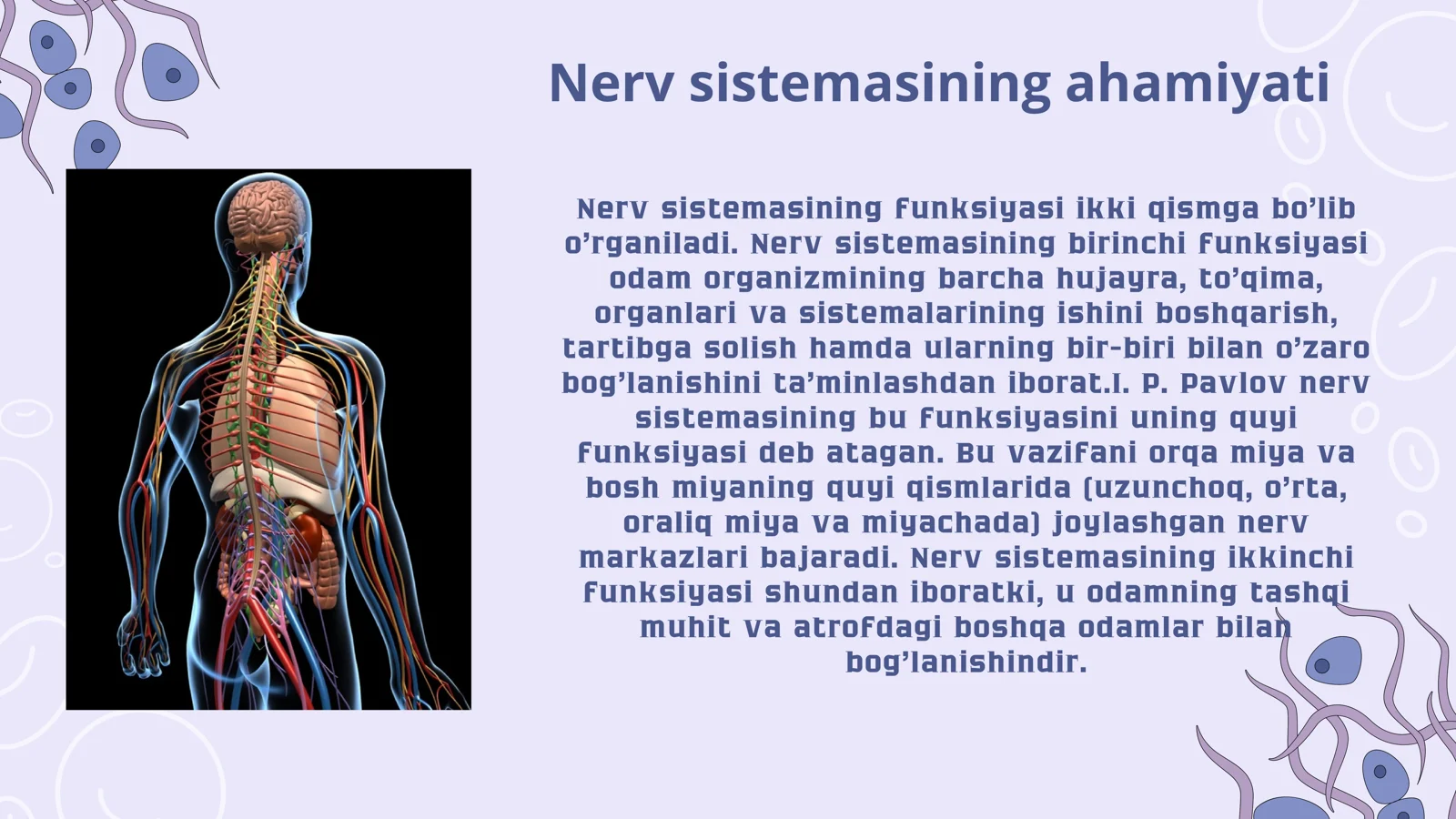 Nerv sistemasining ahamiyati

Nerv sistemasining funksiyasi ikki qismga bo’lib o’rganiladi. Nerv sistemasining birinchi funksiyasi odam organizmining barcha hujayra, to’qima, organlari va sistemalarining ishini boshqarish, tartibga solish hamda ularning bir-biri bilan o’zaro bog’lanishini ta’minlashdan iborat.I. P. Pavlov nerv sistemasining bu funksiyasini uning quyi funksiyasi deb atagan. Bu vazifani orqa miya va bosh miyaning quyi qismlarida (uzunchoq, o’rta, oraliq miya va miyachada) joylashgan nerv markazlari bajaradi. Nerv sistemasining ikkinchi funksiyasi shundan iboratki, u odamning tashqi muhit va atrofdagi boshqa odamlar bilan bog’lanishindir.